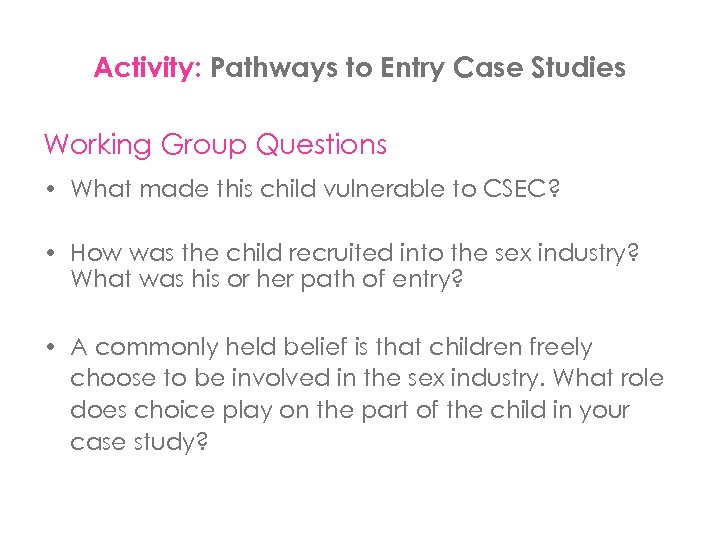 Activity: Pathways to Entry Case Studies

Working Group Questions

• What made this child vulnerable to CSEC?

• How was the child recruited into the sex industry? What was his or her path of entry?

• A commonly held belief is that children freely choose to be involved in the sex industry. What role does choice play on the part of the child in your case study?